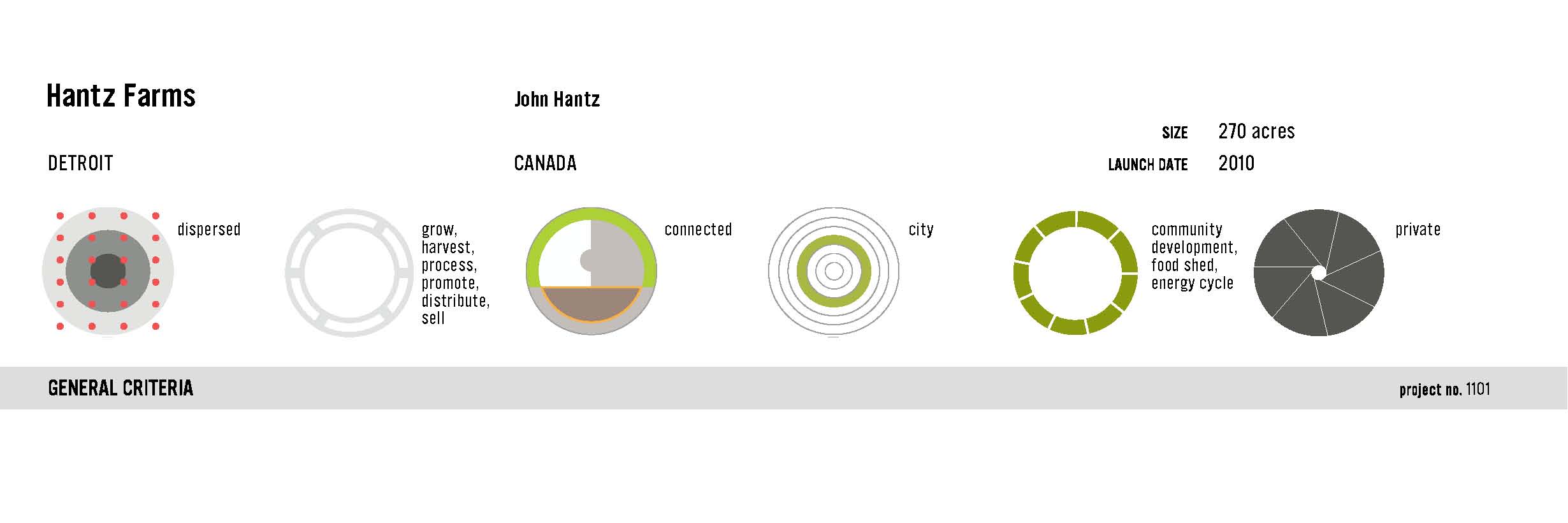 Hantz Farms

John Hantz

SIZE 270 acres

DETROIT

CANADA

LAUNCH DATE 2010

dispersed

grow, harvest, process, promote, distribute, sell

connected

city

community development, food shed, energy cycle

private

GENERAL CRITERIA

project no. 1101